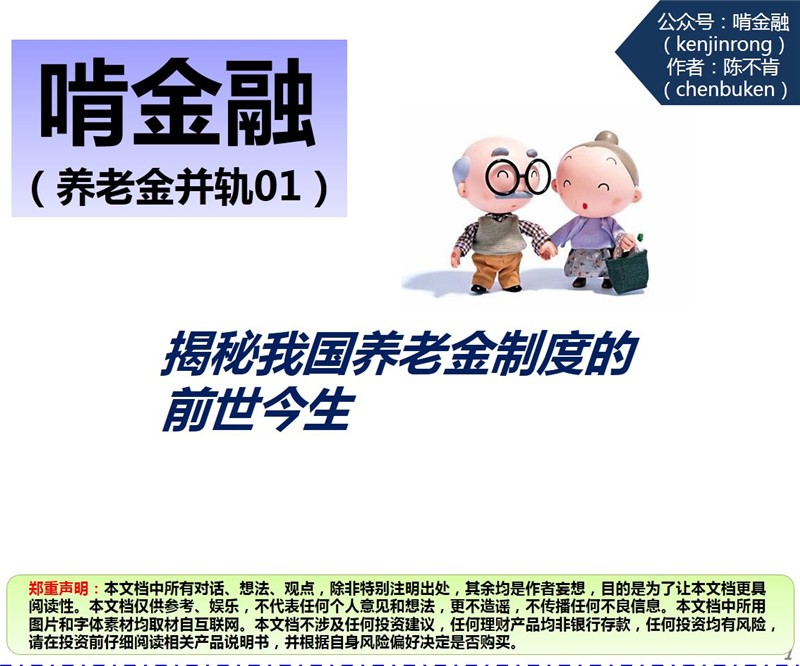 公众号：啃金融
（kenjinrong）
作者：陈不肯
（chenbuken）

啃金融
（养老金并轨01）

揭秘我国养老金制度的前世今生

郑重声明：本文档中所有对话、想法、观点，除非特别注明出处，其余均是作者妄想，目的是为了让本文档更具阅读性。本文档仅供参考、娱乐，不代表任何个人意见和想法，更不造谣，不传播任何不良信息。本文档中所用图片和字体素材均取材自互联网。本文档不涉及任何投资建议，任何理财产品均非银行存款，任何投资均有风险，请在投资前仔细阅读相关产品说明书，并根据自身风险偏好决定是否购买。

1